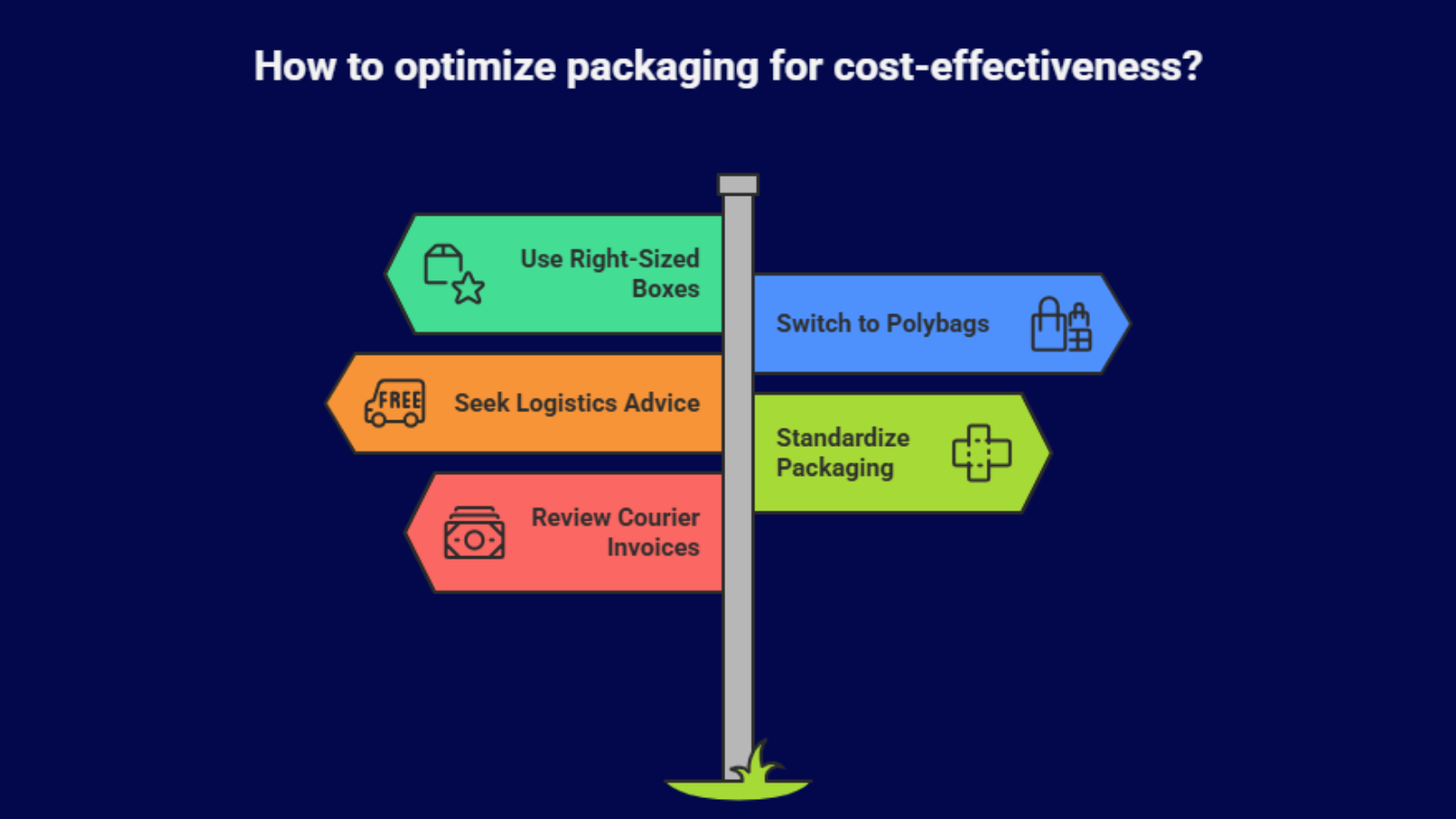 How to optimize packaging for cost-effectiveness?

Use Right-Sized Boxes

Switch to Polybags

FREE

Seek Logistics Advice

Standardize Packaging

Review Courier Invoices